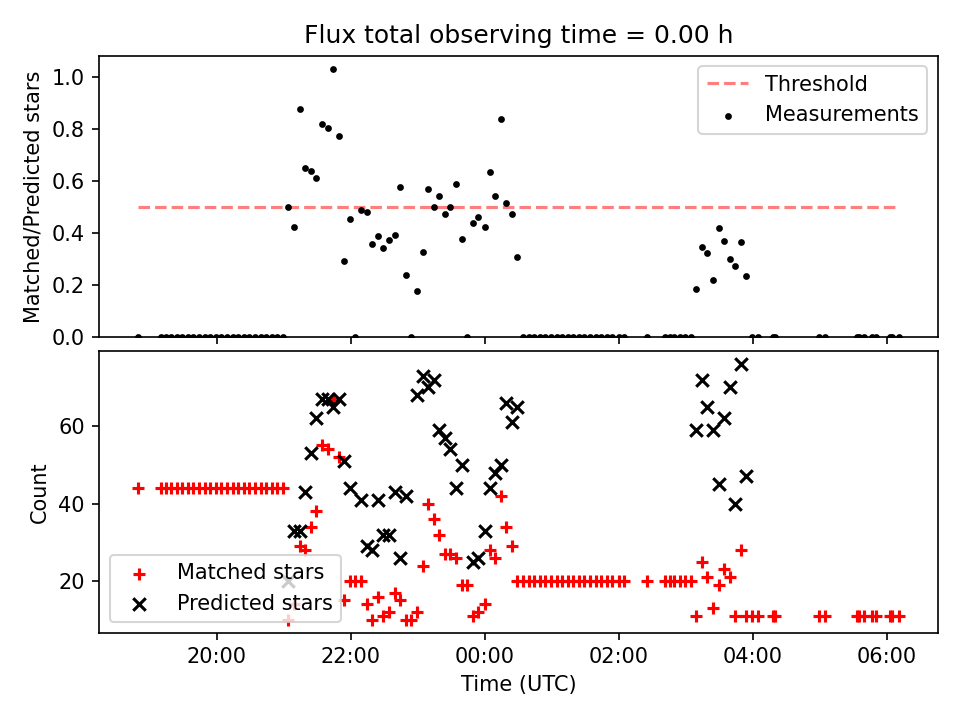 Flux total observing time = 0.00 h

Matched/Predicted stars

1.0
0.8
0.6
0.4
0.2
0.0

Threshold
Measurements

Count

60
40
20

Matched stars
Predicted stars

20:00
22:00
00:00
02:00
04:00
06:00

Time (UTC)